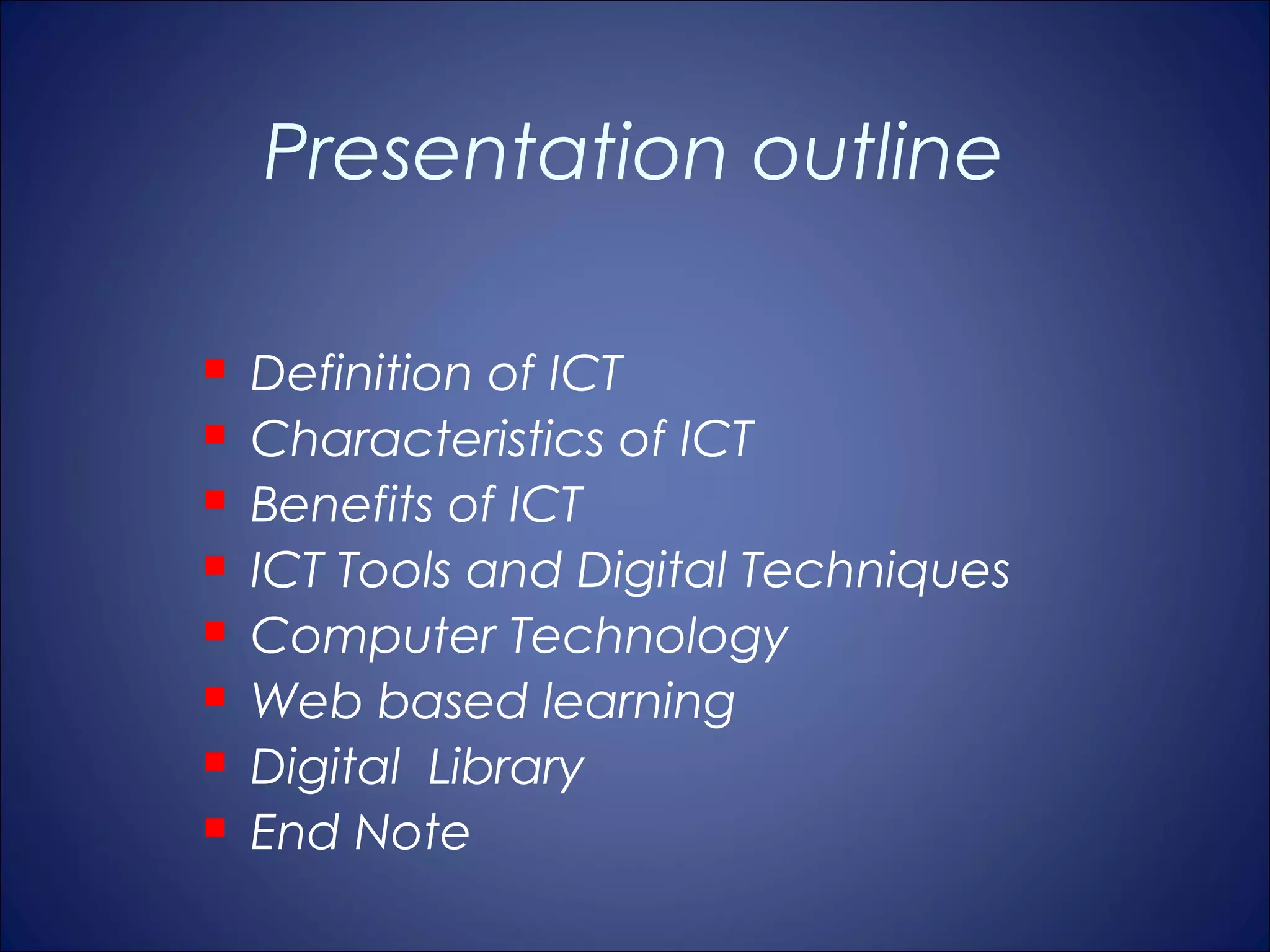 Presentation outline

- Definition of ICT
- Characteristics of ICT
- Benefits of ICT
- ICT Tools and Digital Techniques
- Computer Technology
- Web based learning
- Digital Library
- End Note